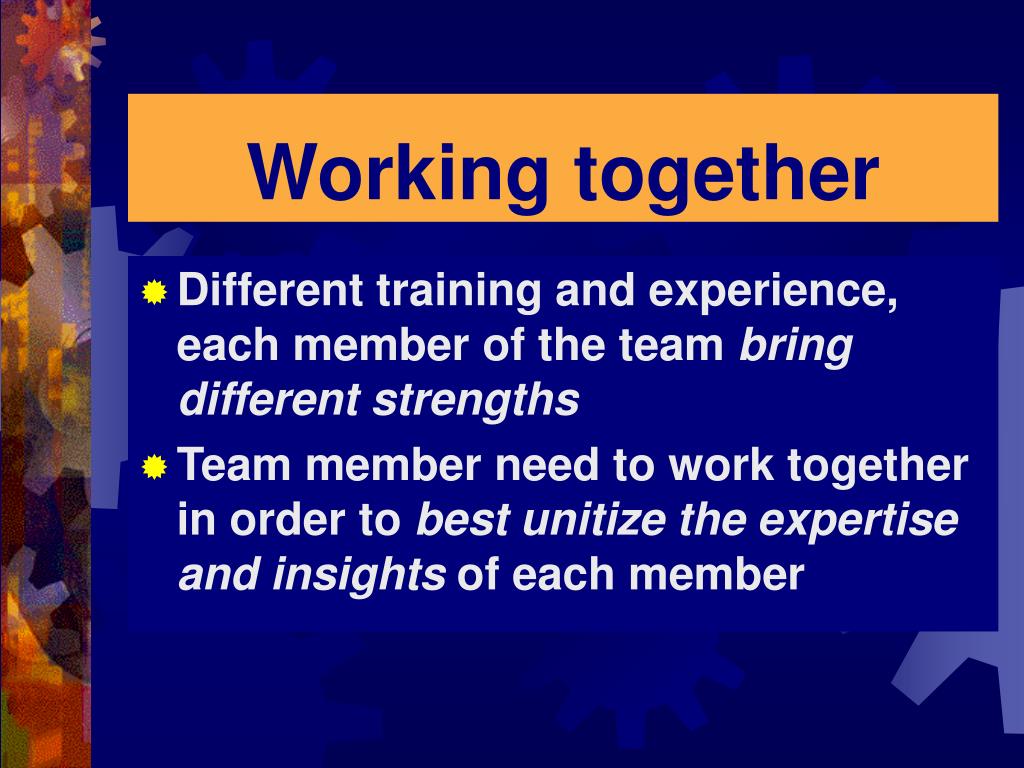 Working together

Different training and experience, each member of the team bring different strengths

Team member need to work together in order to best unitize the expertise and insights of each member